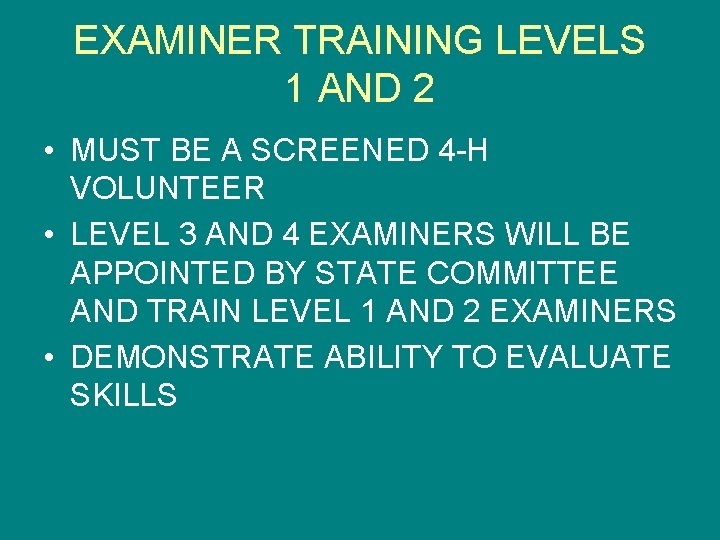 EXAMINER TRAINING LEVELS 1 AND 2

• MUST BE A SCREENED 4-H VOLUNTEER
• LEVEL 3 AND 4 EXAMINERS WILL BE APPOINTED BY STATE COMMITTEE AND TRAIN LEVEL 1 AND 2 EXAMINERS
• DEMONSTRATE ABILITY TO EVALUATE SKILLS